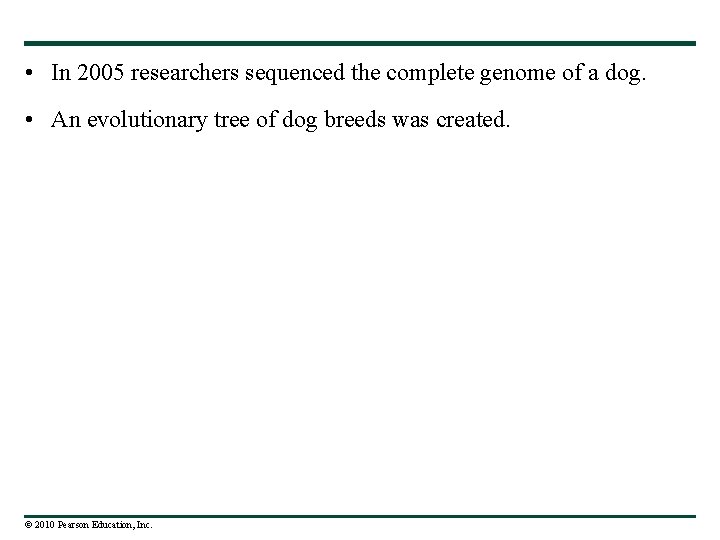 • In 2005 researchers sequenced the complete genome of a dog.

• An evolutionary tree of dog breeds was created.

© 2010 Pearson Education, Inc.